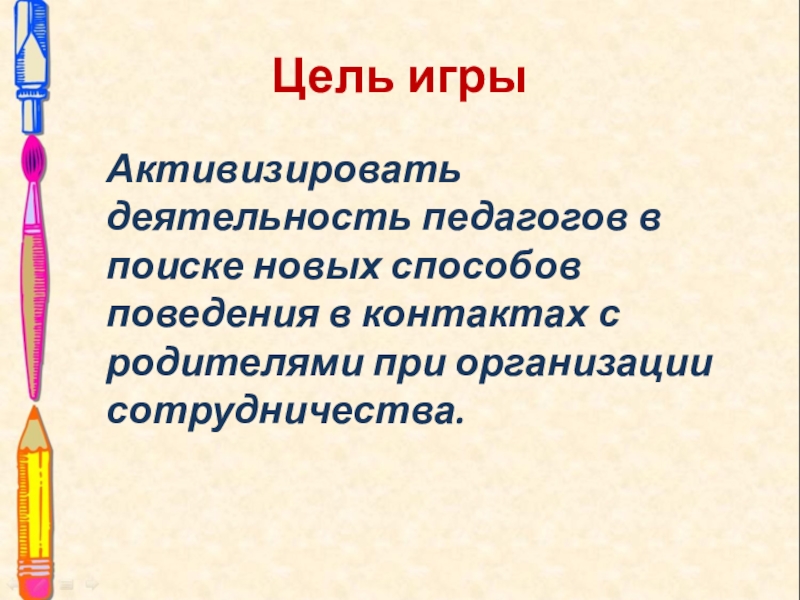 Цель игры

Активизировать деятельность педагогов в поиске новых способов поведения в контактах с родителями при организации сотрудничества.